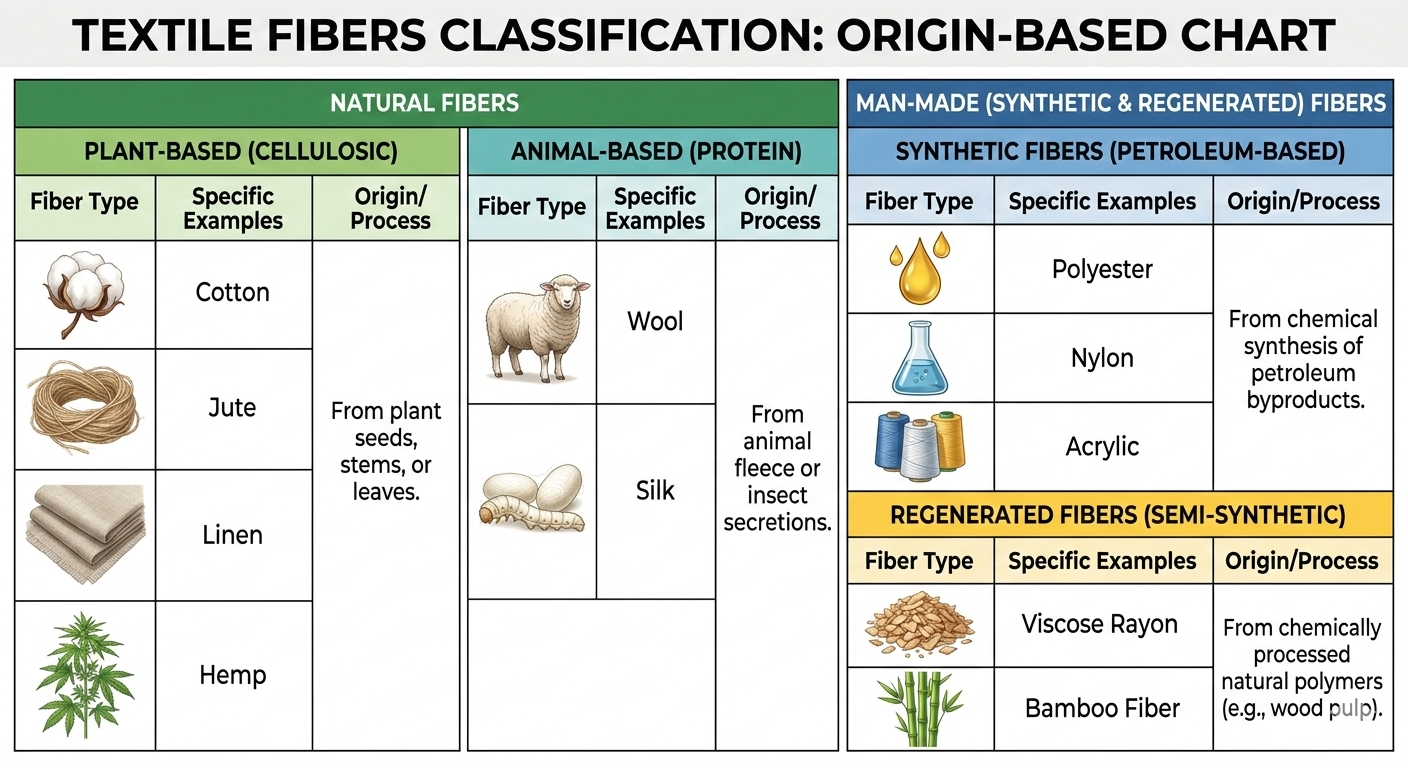 TEXTILE FIBERS CLASSIFICATION: ORIGIN-BASED CHART

NATURAL FIBERS

PLANT-BASED (CELLULOSIC)

| Fiber Type | Specific Examples | Origin/ Process |
|---|---|---|
| | Cotton | From plant seeds, stems, or leaves. |
| | Jute | |
| | Linen | |
| | Hemp | |

ANIMAL-BASED (PROTEIN)

| Fiber Type | Specific Examples | Origin/ Process |
|---|---|---|
| | Wool | From animal fleece or insect secretions. |
| | Silk | |

MAN-MADE (SYNTHETIC & REGENERATED) FIBERS

SYNTHETIC FIBERS (PETROLEUM-BASED)

| Fiber Type | Specific Examples | Origin/Process |
|---|---|---|
| | Polyester | From chemical synthesis of petroleum byproducts. |
| | Nylon | |
| | Acrylic | |

REGENERATED FIBERS (SEMI-SYNTHETIC)

| Fiber Type | Specific Examples | Origin/Process |
|---|---|---|
| | Viscose Rayon | From chemically processed natural polymers (e.g., wood pulp). |
| | Bamboo Fiber | |